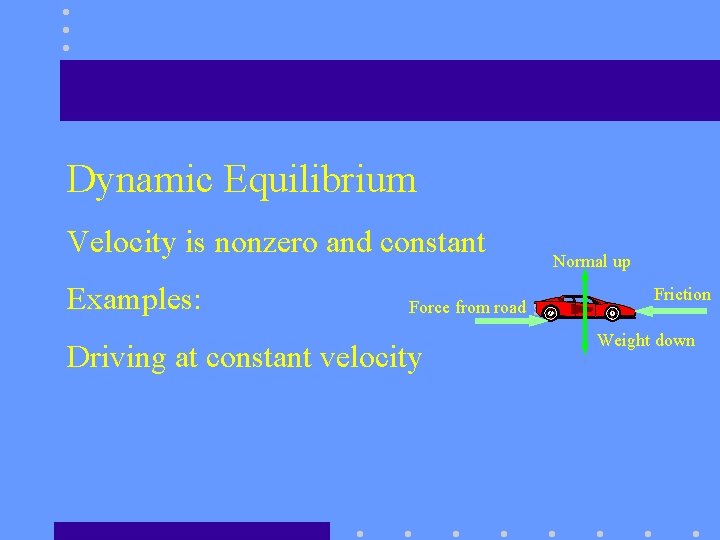 Dynamic Equilibrium

Velocity is nonzero and constant

Examples:

Driving at constant velocity

Normal up

Force from road

Friction

Weight down